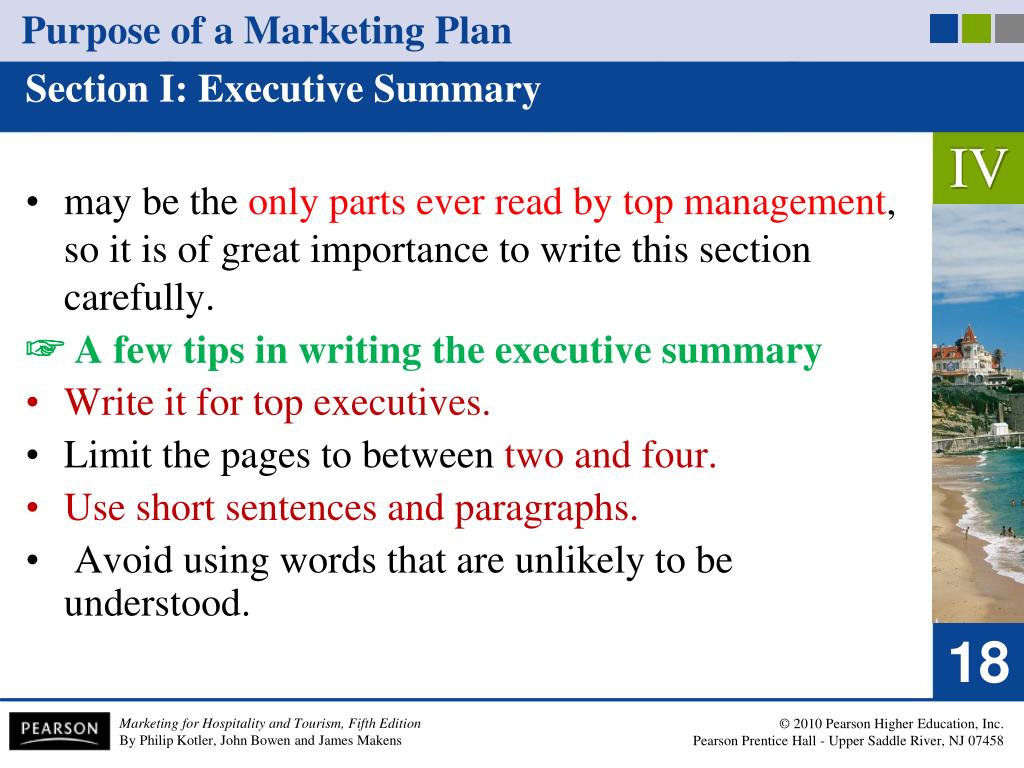 Purpose of a Marketing Plan

Section I: Executive Summary

IV

• may be the only parts ever read by top management, so it is of great importance to write this section carefully.

☞ A few tips in writing the executive summary

• Write it for top executives.

• Limit the pages to between two and four.

• Use short sentences and paragraphs.

• Avoid using words that are unlikely to be understood.

18

PEARSON

Marketing for Hospitality and Tourism, Fifth Edition
By Philip Kotler, John Bowen and James Makens

© 2010 Pearson Higher Education, Inc.
Pearson Prentice Hall - Upper Saddle River, NJ 07458